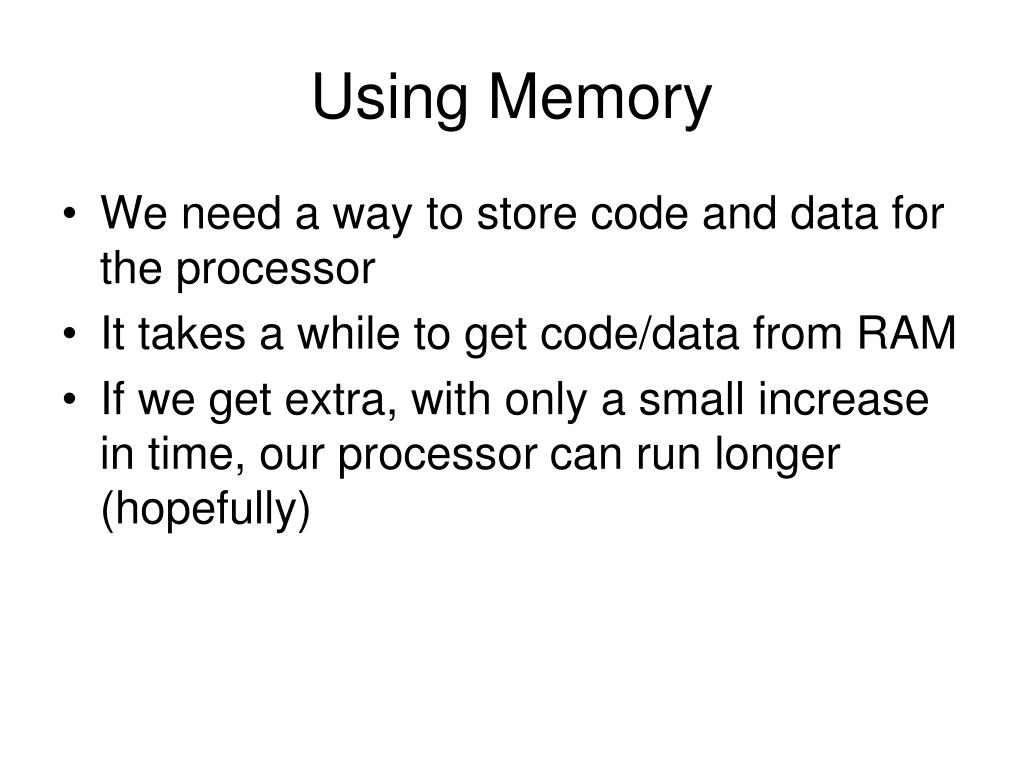 Using Memory

• We need a way to store code and data for the processor
• It takes a while to get code/data from RAM
• If we get extra, with only a small increase in time, our processor can run longer (hopefully)